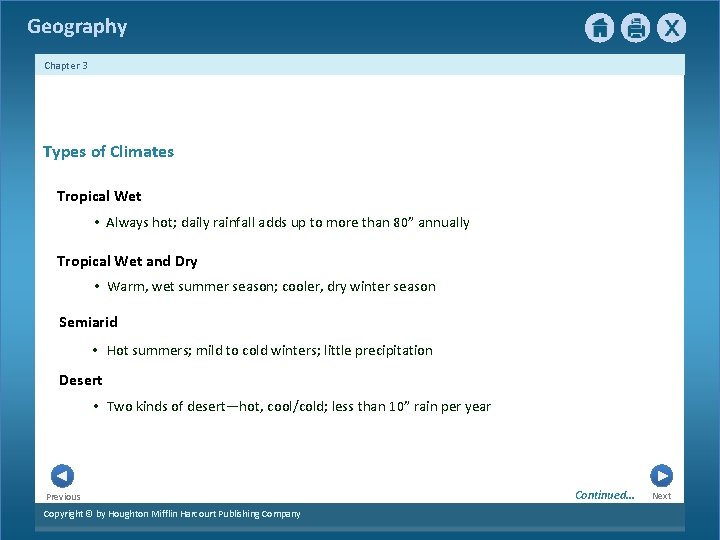 Geography

X

Chapter 3

Types of Climates

Tropical Wet

• Always hot; daily rainfall adds up to more than 80” annually

Tropical Wet and Dry

• Warm, wet summer season; cooler, dry winter season

Semiarid

• Hot summers; mild to cold winters; little precipitation

Desert

• Two kinds of desert—hot, cool/cold; less than 10” rain per year

Previous

Continued...

Next

Copyright © by Houghton Mifflin Harcourt Publishing Company